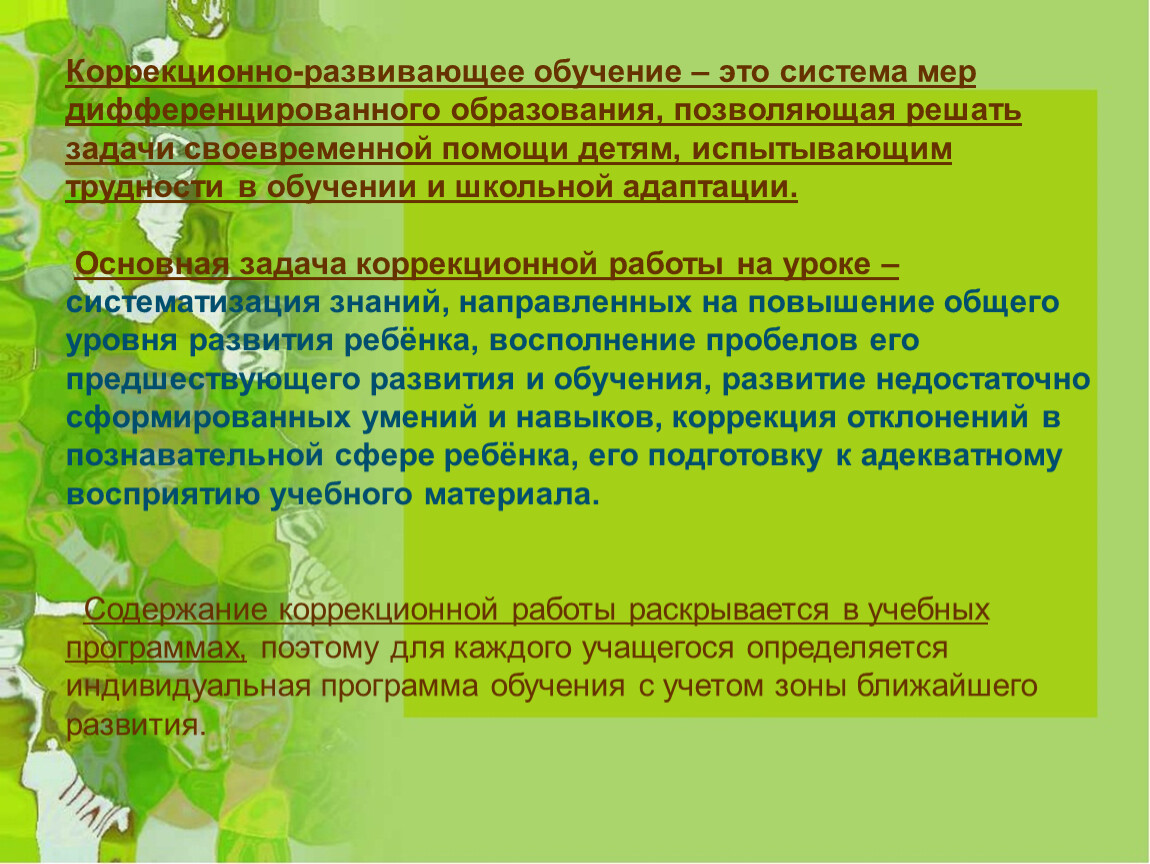 Коррекционно-развивающее обучение – это система мер дифференцированного образования, позволяющая решать задачи своевременной помощи детям, испытывающим трудности в обучении и школьной адаптации.

Основная задача коррекционной работы на уроке – систематизация знаний, направленных на повышение общего уровня развития ребёнка, восполнение пробелов его предшествующего развития и обучения, развитие недостаточно сформированных умений и навыков, коррекция отклонений в познавательной сфере ребёнка, его подготовку к адекватному восприятию учебного материала.

Содержание коррекционной работы раскрывается в учебных программах, поэтому для каждого учащегося определяется индивидуальная программа обучения с учетом зоны ближайшего развития.